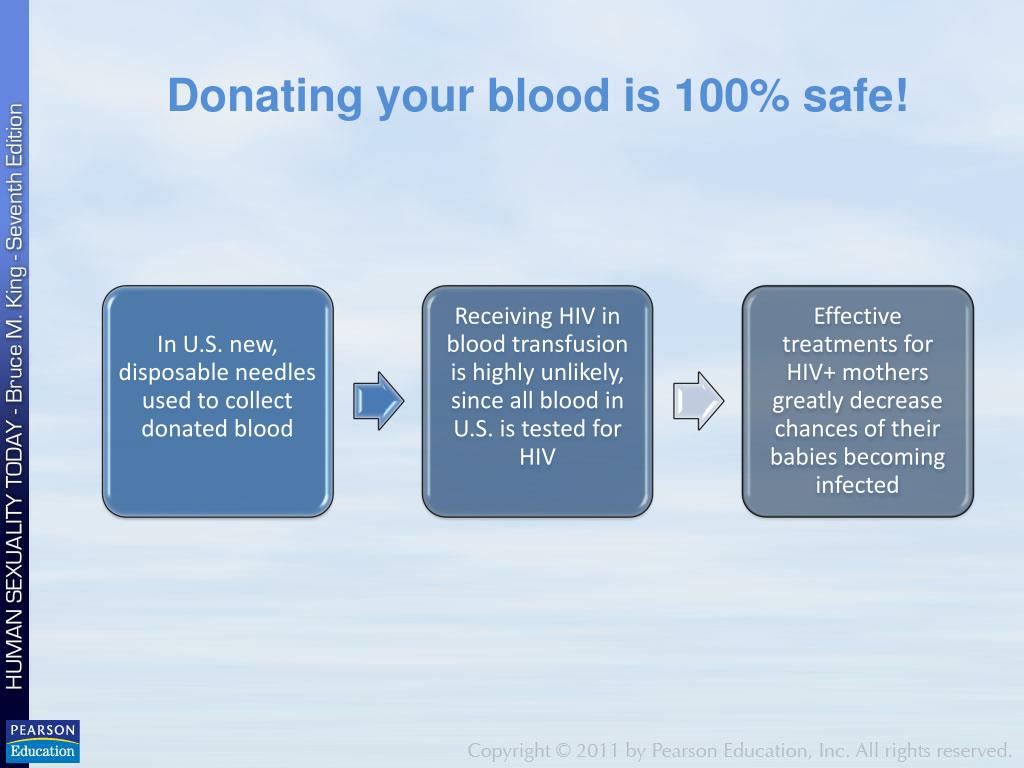 HUMAN SEXUALITY TODAY - Bruce M. King - Seventh Edition

Donating your blood is 100% safe!

In U.S. new, disposable needles used to collect donated blood

Receiving HIV in blood transfusion is highly unlikely, since all blood in U.S. is tested for HIV

Effective treatments for HIV+ mothers greatly decrease chances of their babies becoming infected

PEARSON
Education

Copyright © 2011 by Pearson Education, Inc. All rights reserved.